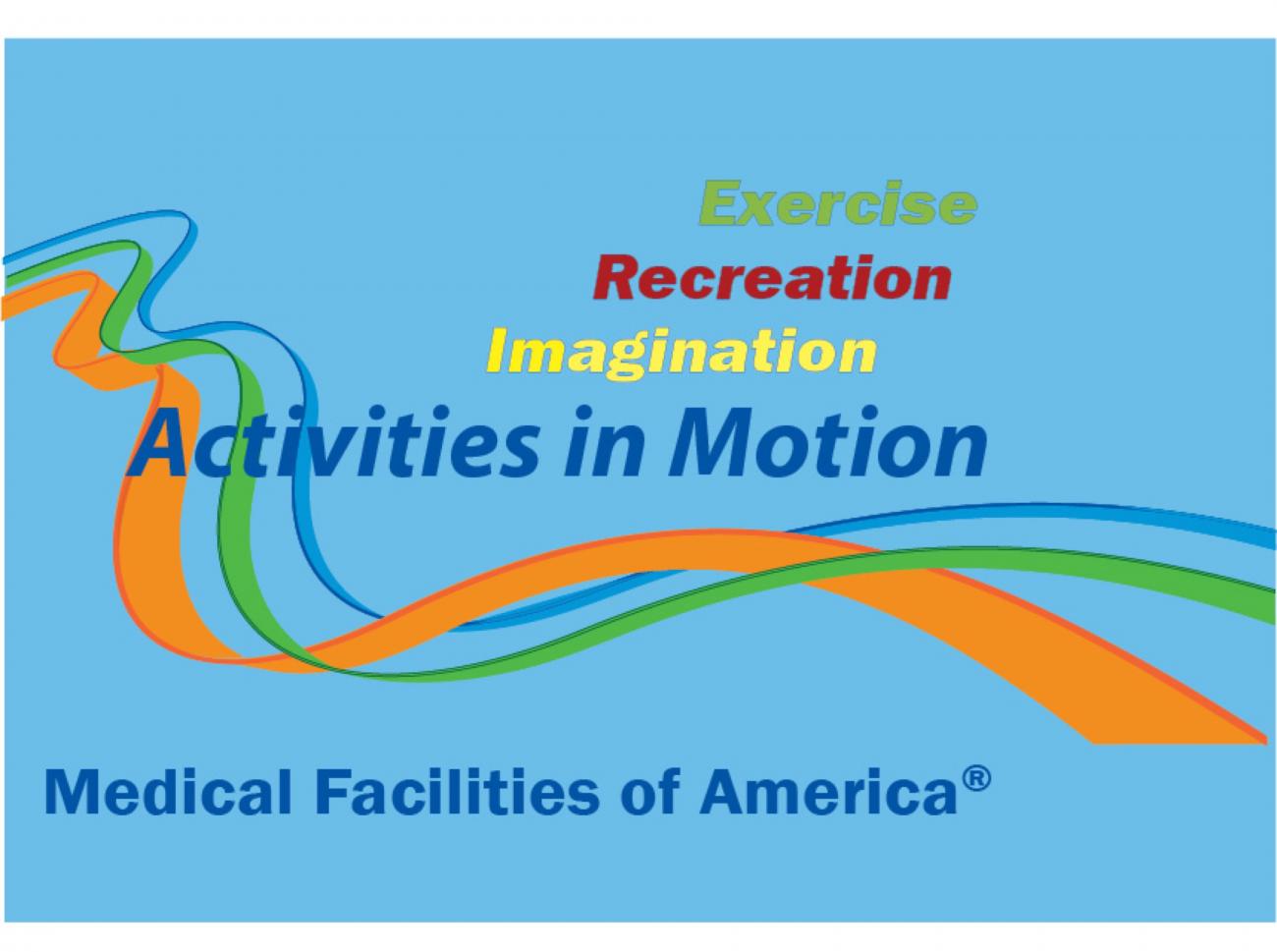 Exercise
Recreation
Imagination
Activities in Motion

Medical Facilities of America®